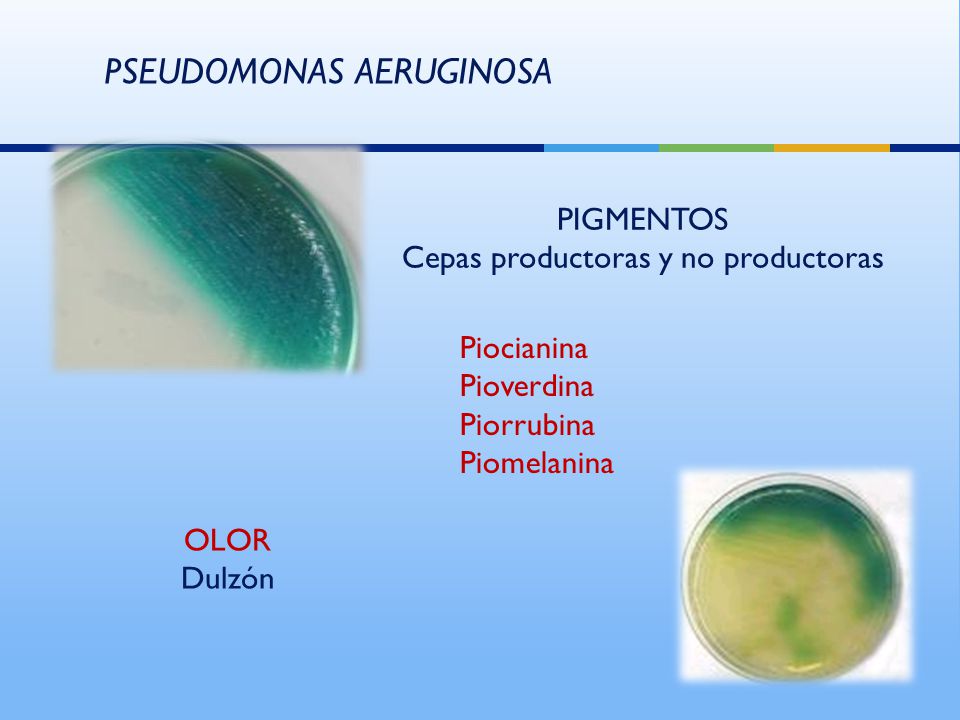 PSEUDOMONAS AERUGINOSA

PIGMENTOS
Cepas productoras y no productoras

Piocianina
Pioverdina
Piorrubina
Piomelanina

OLOR
Dulzón